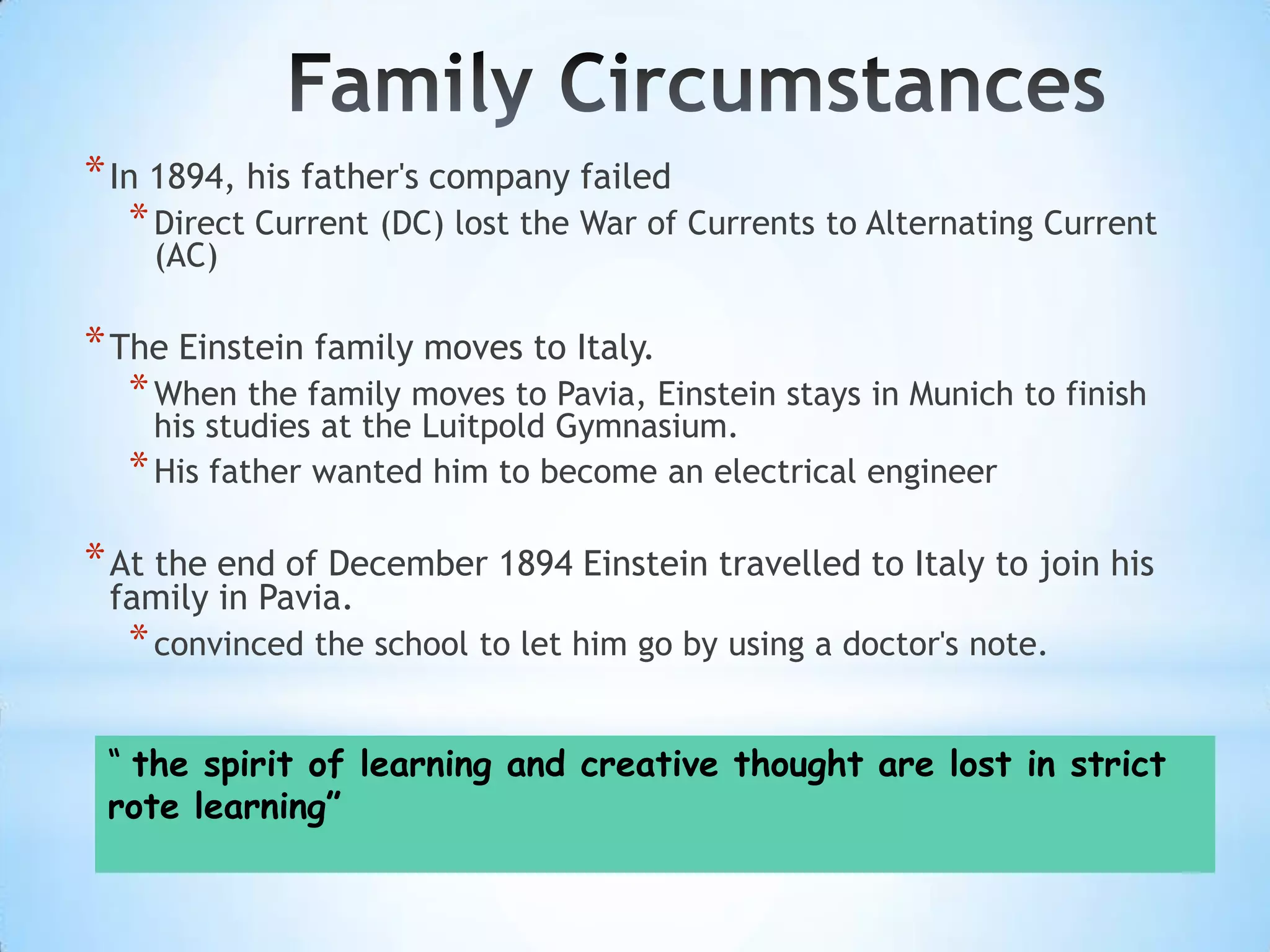 Family Circumstances

* In 1894, his father's company failed

* Direct Current (DC) lost the War of Currents to Alternating Current (AC)

* The Einstein family moves to Italy.

* When the family moves to Pavia, Einstein stays in Munich to finish his studies at the Luitpold Gymnasium.

* His father wanted him to become an electrical engineer

* At the end of December 1894 Einstein travelled to Italy to join his family in Pavia.

* convinced the school to let him go by using a doctor's note.

“ the spirit of learning and creative thought are lost in strict rote learning”